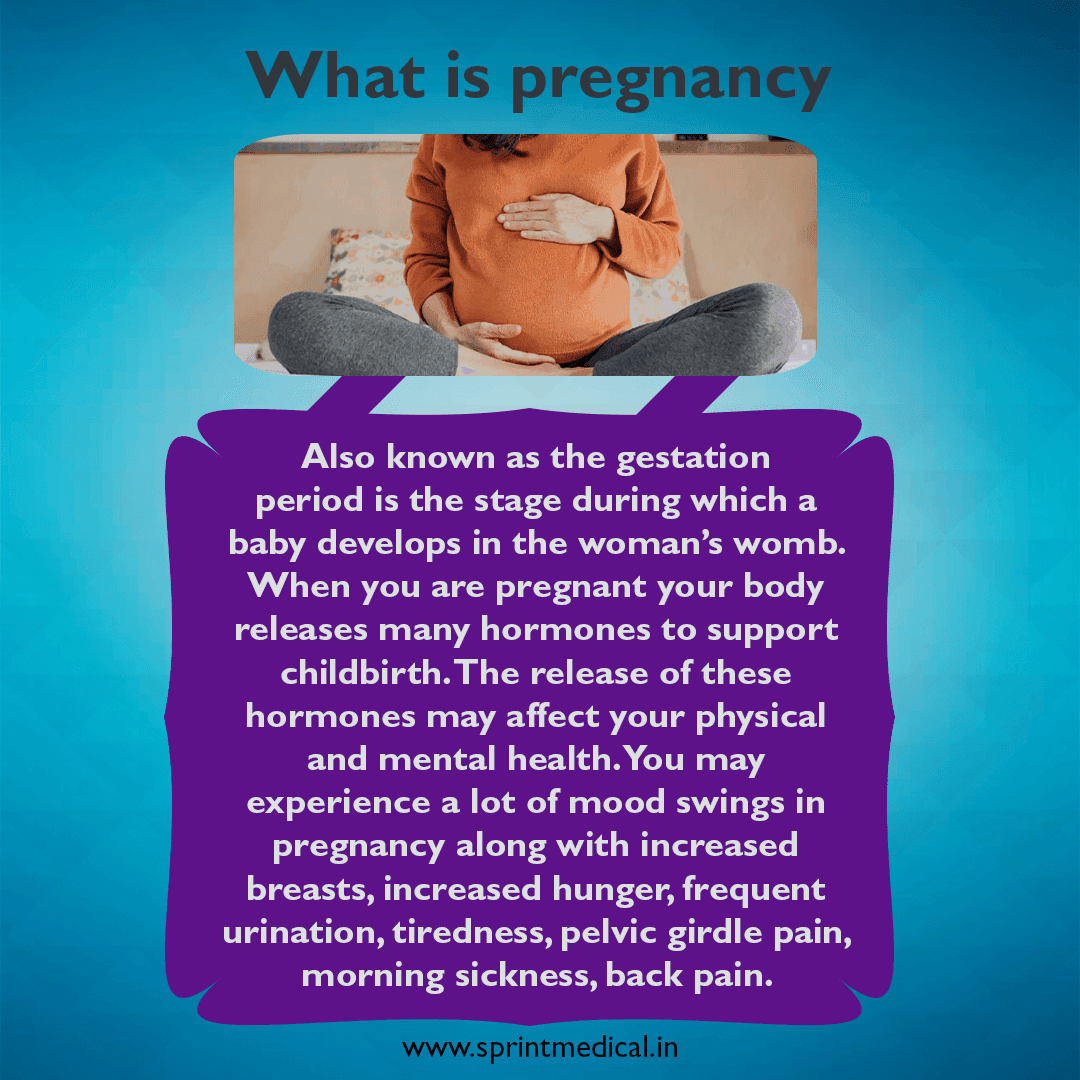 What is pregnancy

Also known as the gestation period is the stage during which a baby develops in the woman's womb. When you are pregnant your body releases many hormones to support childbirth. The release of these hormones may affect your physical and mental health. You may experience a lot of mood swings in pregnancy along with increased breasts, increased hunger, frequent urination, tiredness, pelvic girdle pain, morning sickness, back pain.

www.sprintmedical.in